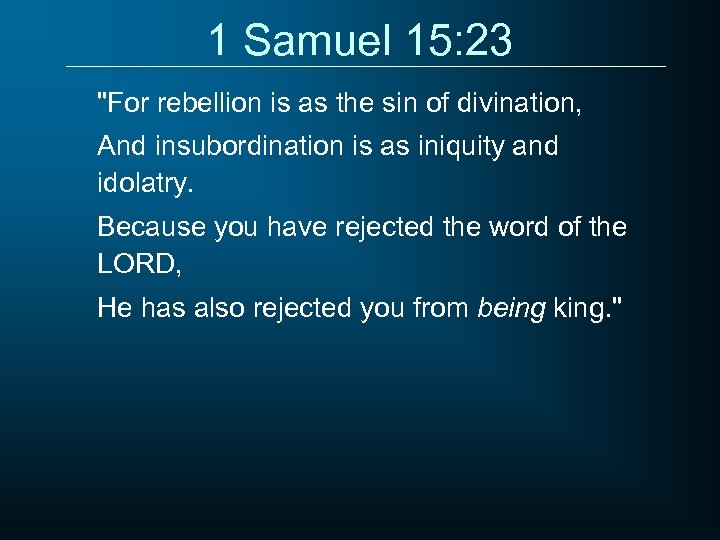 1 Samuel 15:23

"For rebellion is as the sin of divination,

And insubordination is as iniquity and idolatry.

Because you have rejected the word of the LORD,

He has also rejected you from being king."